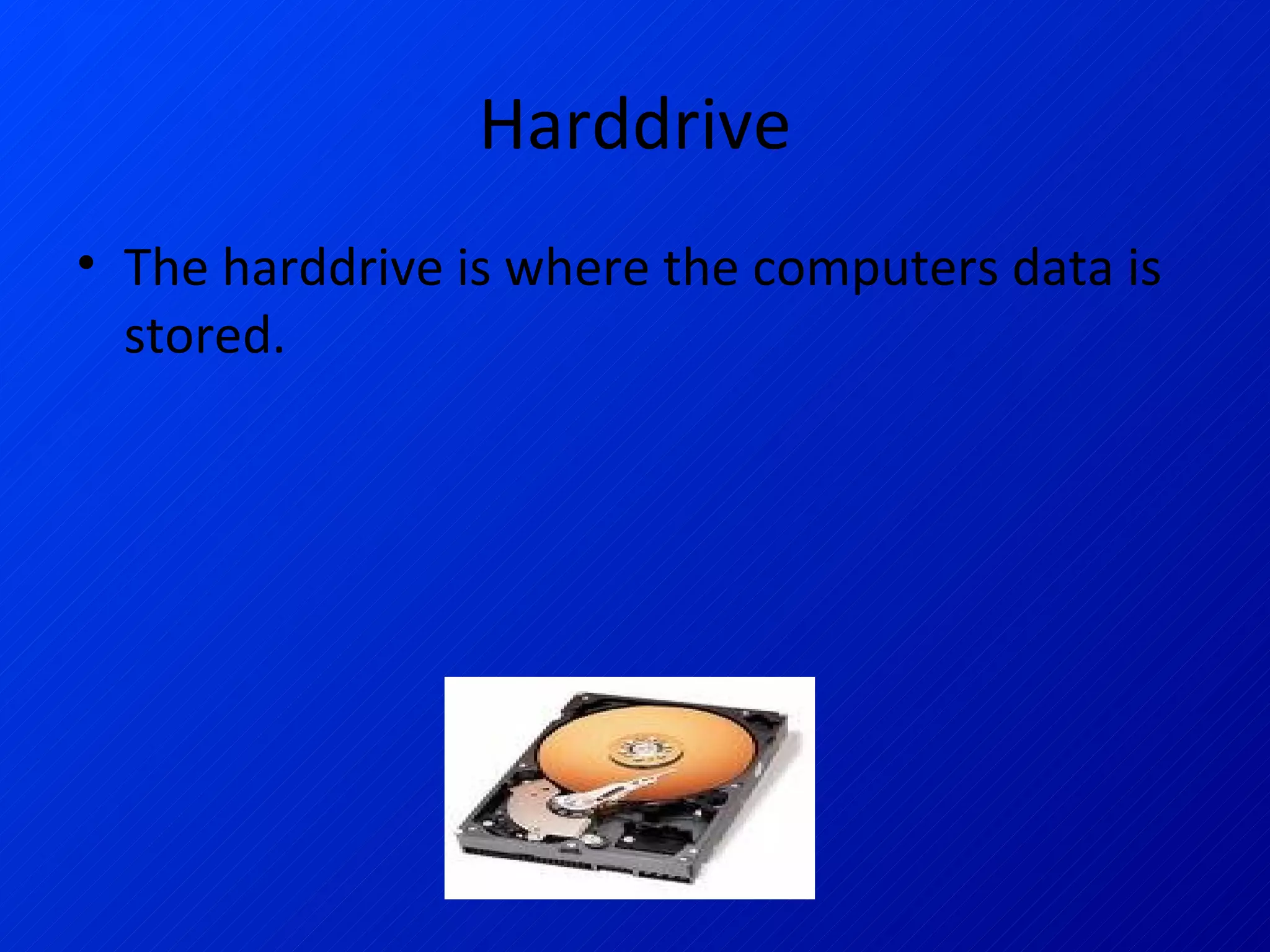 Harddrive

• The harddrive is where the computers data is stored.